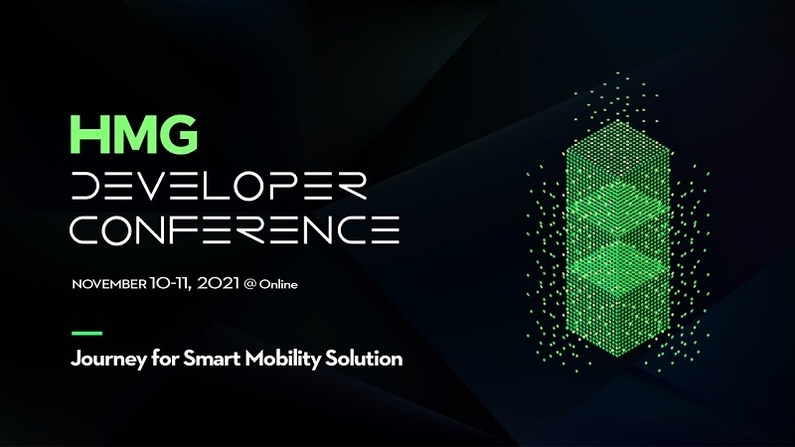 HMG
DEVELOPER
CONFERENCE

NOVEMBER 10-11, 2021 @ Online

Journey for Smart Mobility Solution